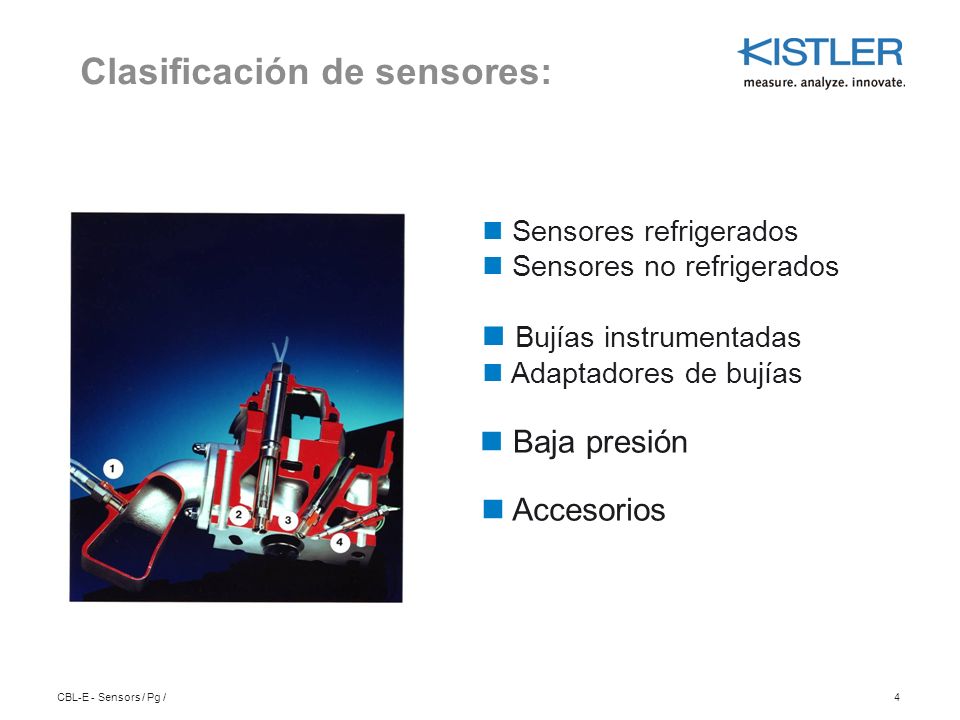 Clasificación de sensores:

KISTLER
measure. analyze. innovate.

1
2
3
4

Sensores refrigerados
Sensores no refrigerados

Bujías instrumentadas
Adaptadores de bujías

Baja presión

Accesorios

CBL-E - Sensors / Pg /

4